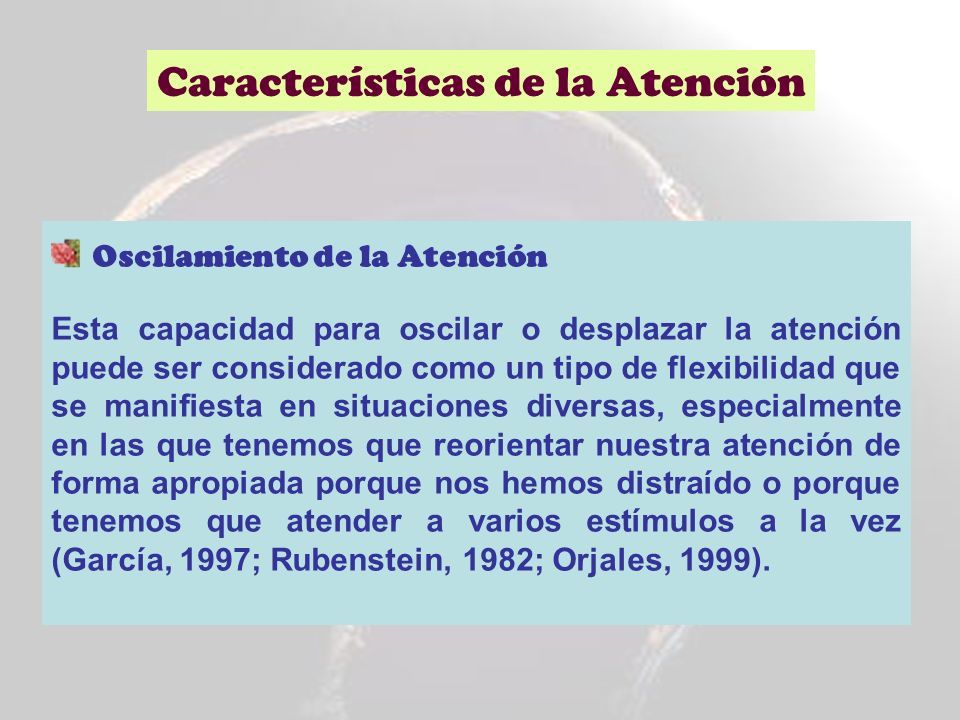 Características de la Atención

Oscilamiento de la Atención

Esta capacidad para oscilar o desplazar la atención puede ser considerado como un tipo de flexibilidad que se manifiesta en situaciones diversas, especialmente en las que tenemos que reorientar nuestra atención de forma apropiada porque nos hemos distraído o porque tenemos que atender a varios estímulos a la vez (García, 1997; Rubenstein, 1982; Orjales, 1999).